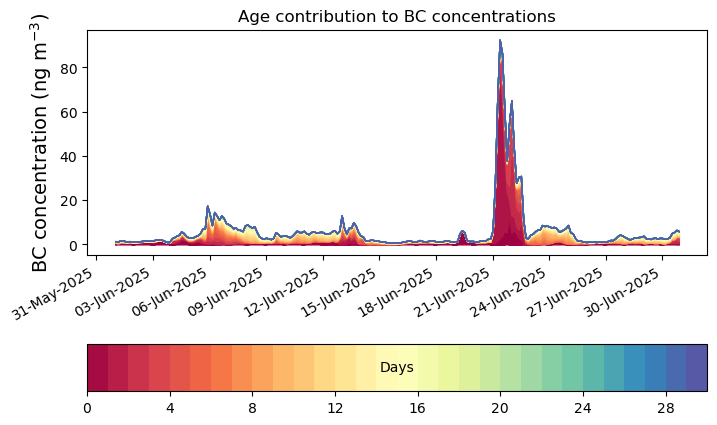 Age contribution to BC concentrations

BC concentration (ng m$^{-3}$)

80
60
40
20
0

31-May-2025
03-Jun-2025
06-Jun-2025
09-Jun-2025
12-Jun-2025
15-Jun-2025
18-Jun-2025
21-Jun-2025
24-Jun-2025
27-Jun-2025
30-Jun-2025

Days

0
4
8
12
16
20
24
28